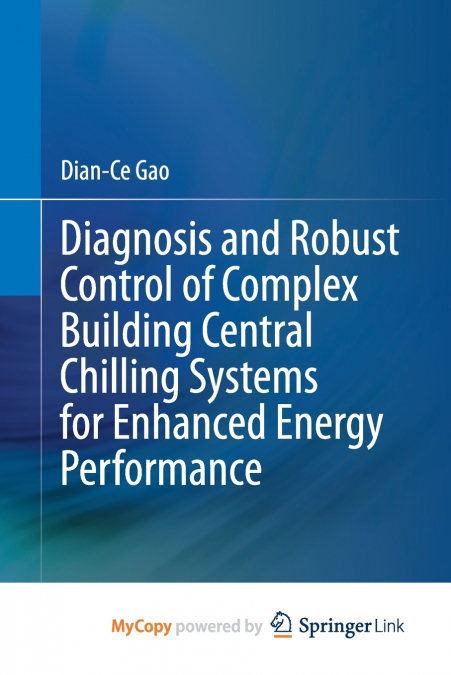 Dian-Ce Gao

Diagnosis and Robust Control of Complex Building Central Chilling Systems for Enhanced Energy Performance

MyCopy powered by Springer Link